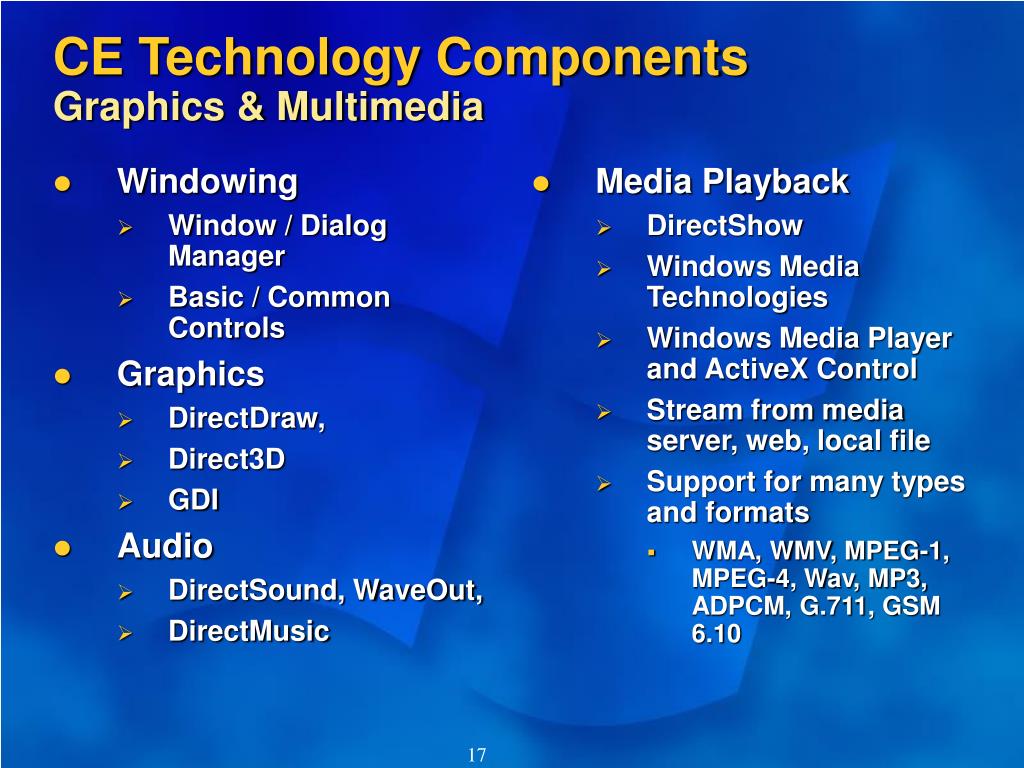 CE Technology Components
Graphics & Multimedia

- Windowing
  - Window / Dialog Manager
  - Basic / Common Controls
- Graphics
  - DirectDraw,
  - Direct3D
  - GDI
- Audio
  - DirectSound, WaveOut,
  - DirectMusic

- Media Playback
  - DirectShow
  - Windows Media Technologies
  - Windows Media Player and ActiveX Control
  - Stream from media server, web, local file
  - Support for many types and formats
    - WMA, WMV, MPEG-1, MPEG-4, Wav, MP3, ADPCM, G.711, GSM 6.10

17